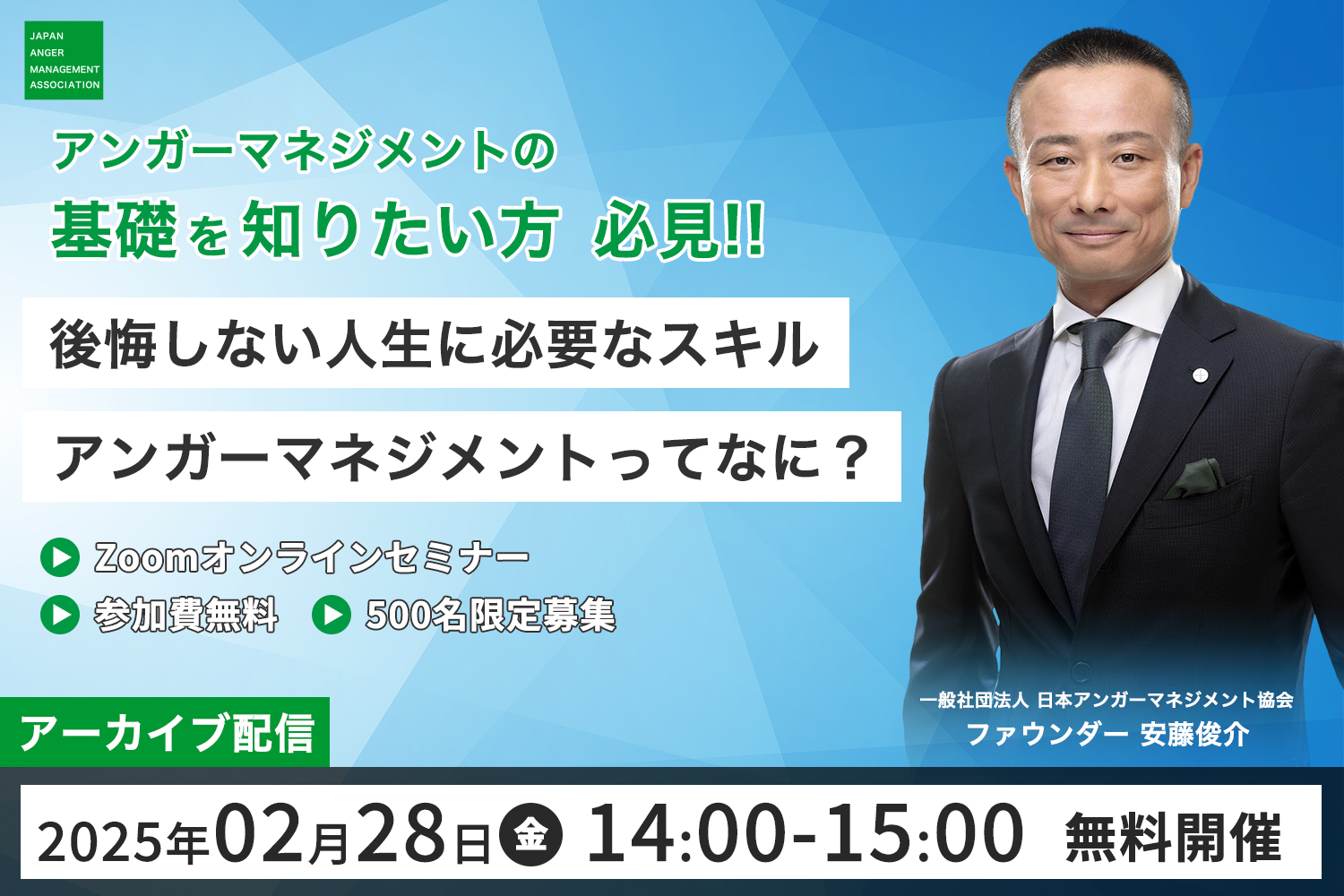 JAPAN
ANGER
MANAGEMENT
ASSOCIATION

アンガーマネジメントの
基礎を知りたい方 必見!!

後悔しない人生に必要なスキル

アンガーマネジメントってなに？

Zoomオンラインセミナー
参加費無料
500名限定募集

一般社団法人 日本アンガーマネジメント協会
ファウンダー 安藤俊介

アーカイブ配信

2025年02月28日 金 14:00-15:00 無料開催